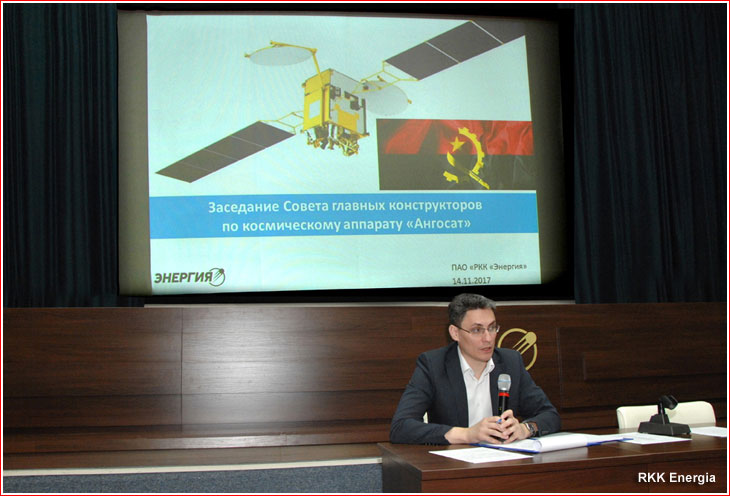 Заседание Совета главных конструкторов по космическому аппарату «Ангосат»

ЭНЕРГИЯ

ПАО «РКК «Энергия»
14.11.2017

RKK Energia